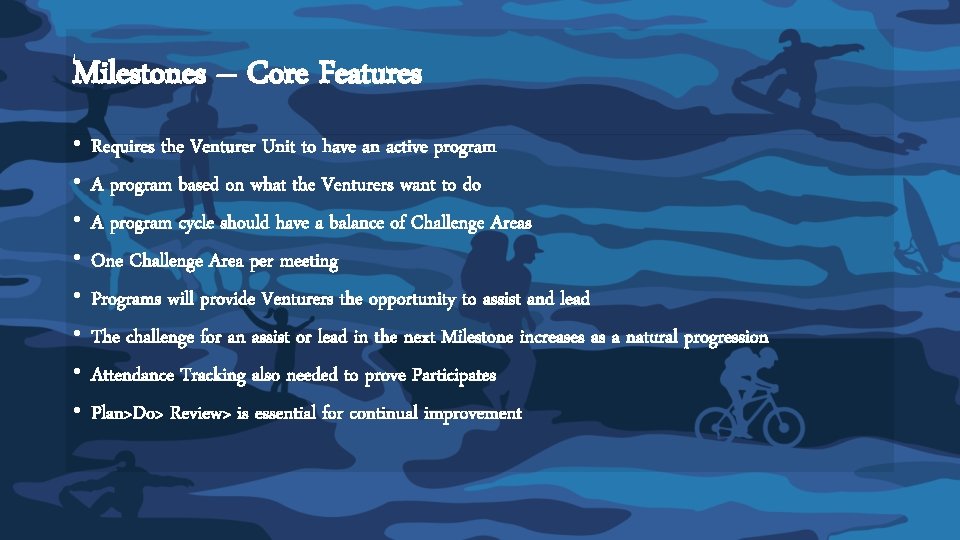 Milestones – Core Features

• Requires the Venturer Unit to have an active program
• A program based on what the Venturers want to do
• A program cycle should have a balance of Challenge Areas
• One Challenge Area per meeting
• Programs will provide Venturers the opportunity to assist and lead
• The challenge for an assist or lead in the next Milestone increases as a natural progression
• Attendance Tracking also needed to prove Participates
• Plan>Do> Review> is essential for continual improvement